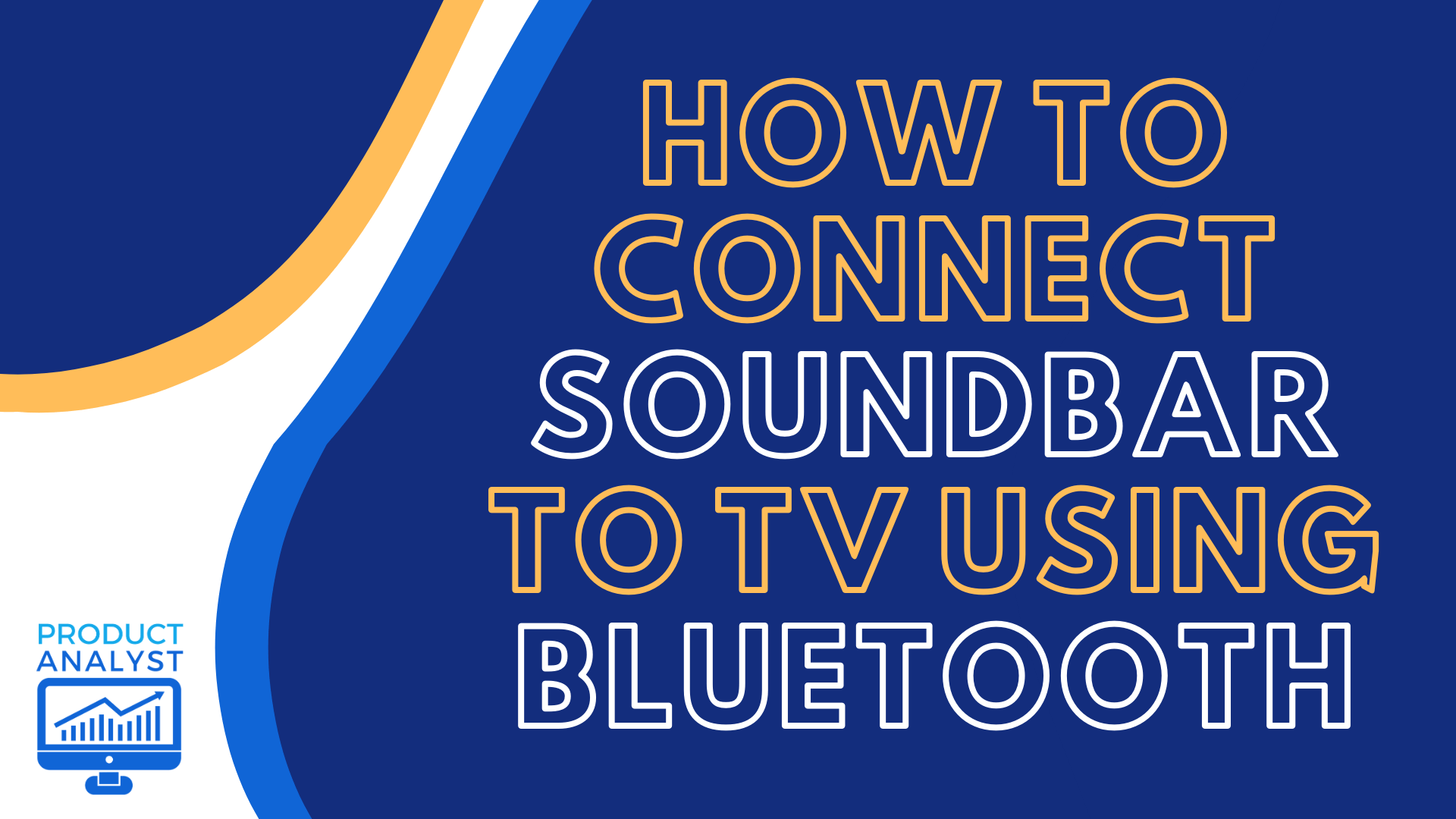 HOW TO CONNECT SOUNDBAR TO TV USING BLUETOOTH

PRODUCT ANALYST